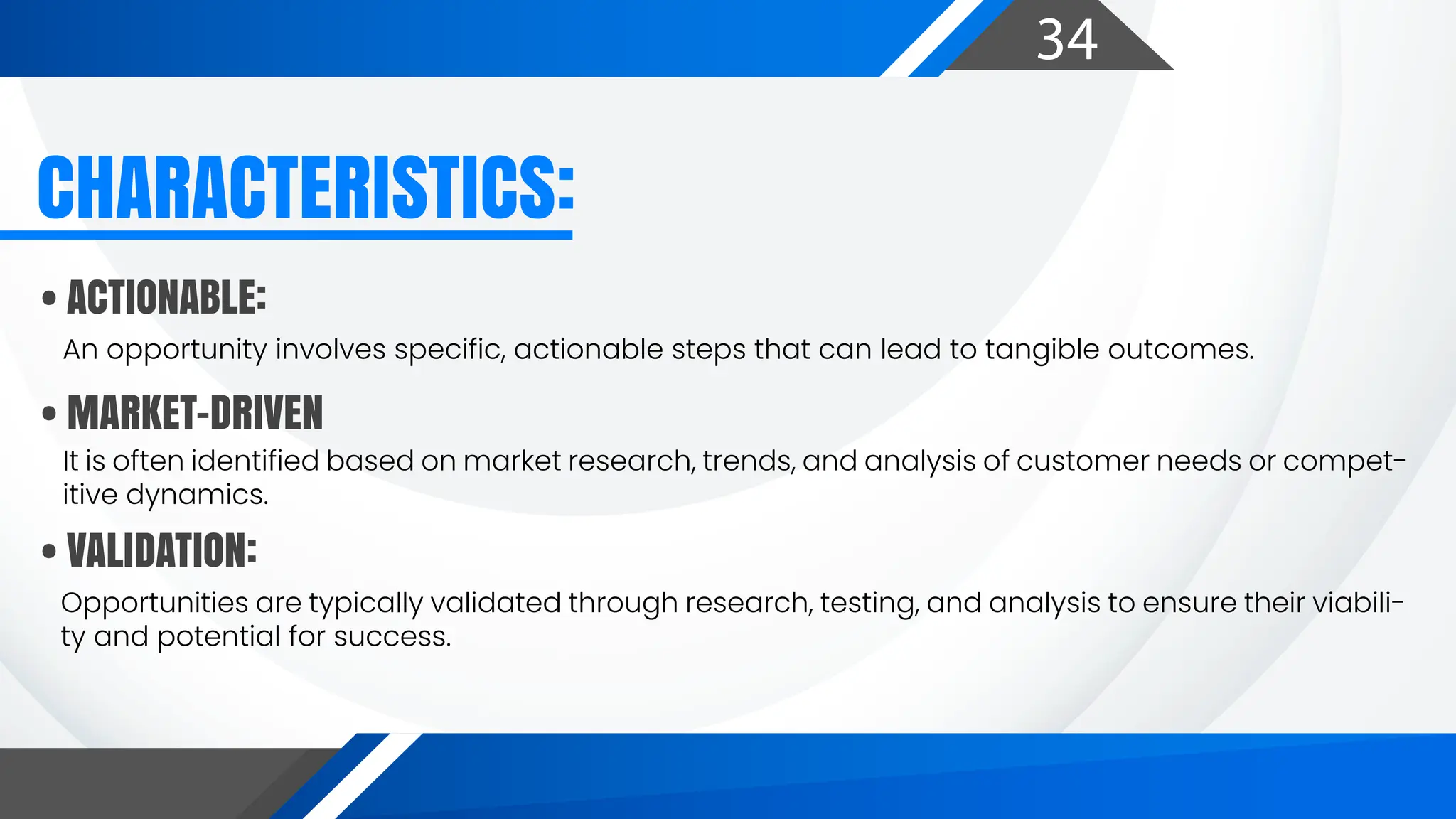 34

CHARACTERISTICS:

• ACTIONABLE:

An opportunity involves specific, actionable steps that can lead to tangible outcomes.

• MARKET-DRIVEN

It is often identified based on market research, trends, and analysis of customer needs or competitive dynamics.

• VALIDATION:

Opportunities are typically validated through research, testing, and analysis to ensure their viability and potential for success.